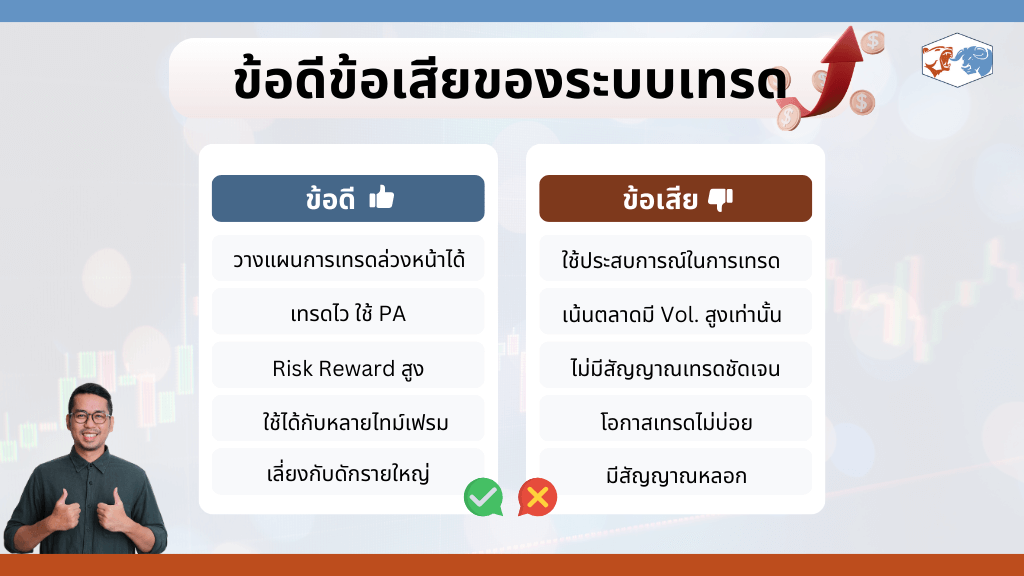 ข้อดีข้อเสียของระบบเทรด

ข้อดี

วางแผนการเทรดล่วงหน้าได้

เทรดไว ใช้ PA

Risk Reward สูง

ใช้ได้กับหลายไทม์เฟรม

เลี่ยงกับดักรายใหญ่

ข้อเสีย

ใช้ประสบการณ์ในการเทรด

เน้นตลาดมี Vol. สูงเท่านั้น

ไม่มีสัญญาณเทรดชัดเจน

โอกาสเทรดไม่บ่อย

มีสัญญาณหลอก